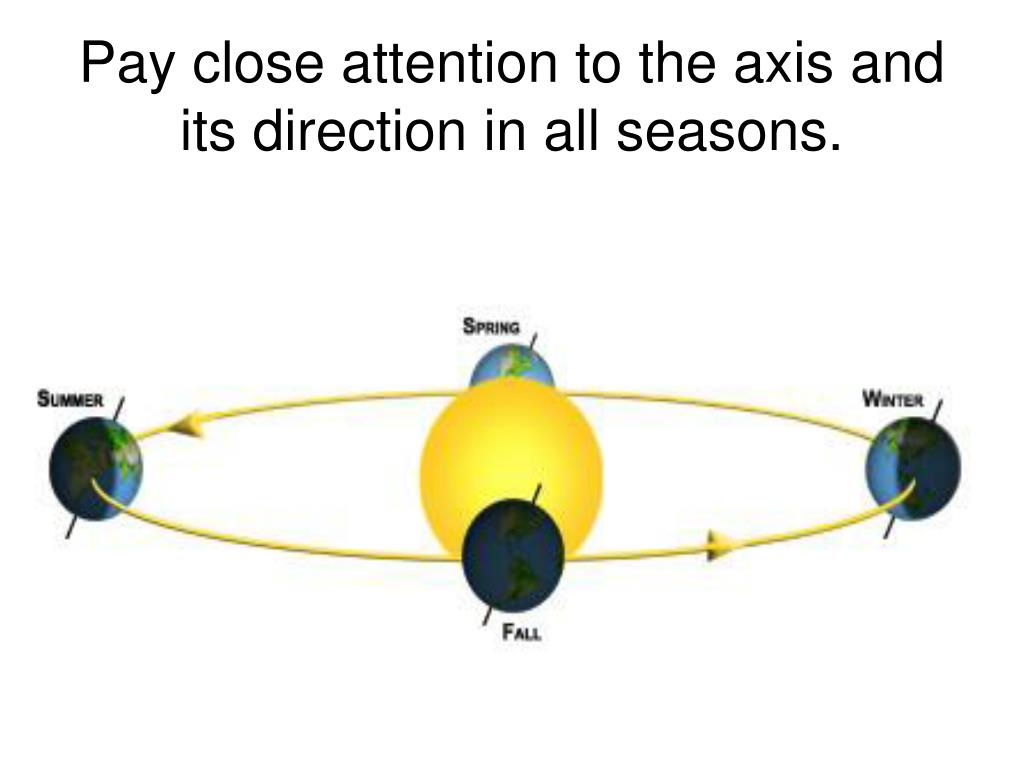 Pay close attention to the axis and its direction in all seasons.

SPRING

SUMMER

WINTER

FALL